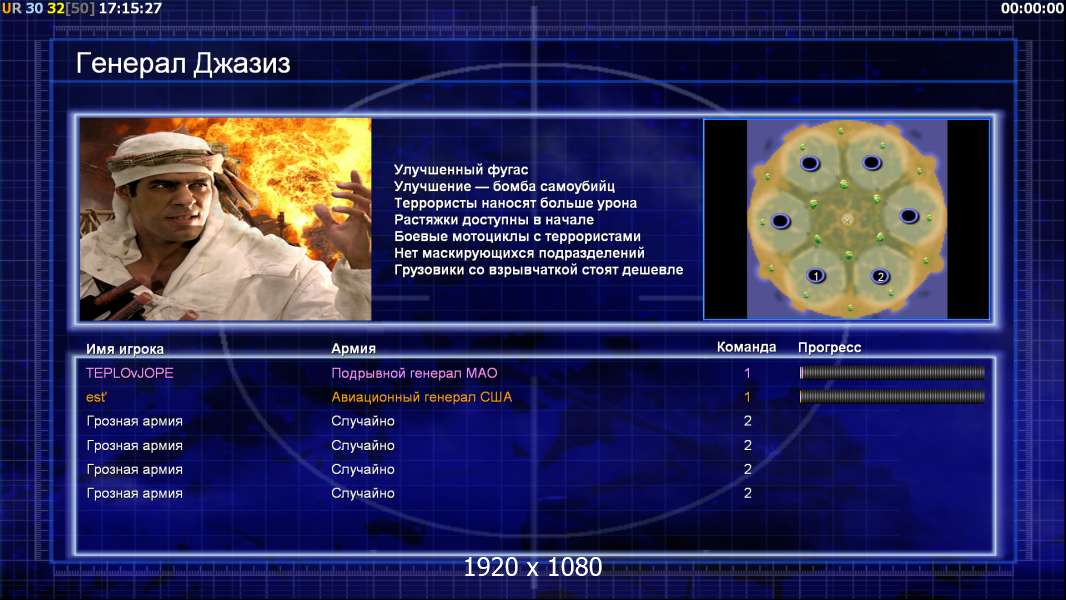 UR 30 32[50] 17:15:27

00:00:00

Генерал Джазиз

Улучшенный фугас
Улучшение — бомба самоубийц
Террористы наносят больше урона
Растяжки доступны в начале
Боевые мотоциклы с террористами
Нет маскирующихся подразделений
Грузовики со взрывчаткой стоят дешевле

1
2

| Имя игрока | Армия | Команда | Прогресс |
|---|---|---|---|
| TEPLOvJOPE | Подрывной генерал МАО | 1 | |
| est' | Авиационный генерал США | 1 | |
| Грозная армия | Случайно | 2 | |
| Грозная армия | Случайно | 2 | |
| Грозная армия | Случайно | 2 | |
| Грозная армия | Случайно | 2 | |

1920 x 1080